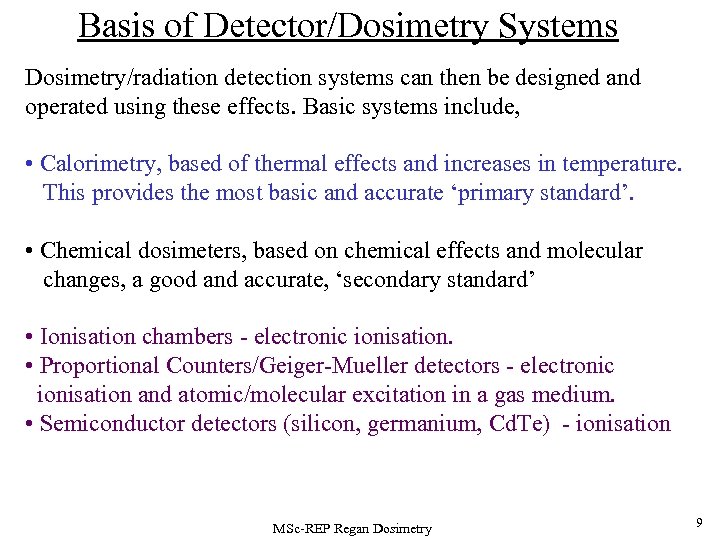 Basis of Detector/Dosimetry Systems

Dosimetry/radiation detection systems can then be designed and operated using these effects. Basic systems include,

• Calorimetry, based of thermal effects and increases in temperature. This provides the most basic and accurate ‘primary standard’.

• Chemical dosimeters, based on chemical effects and molecular changes, a good and accurate, ‘secondary standard’

• Ionisation chambers - electronic ionisation.
• Proportional Counters/Geiger-Mueller detectors - electronic ionisation and atomic/molecular excitation in a gas medium.
• Semiconductor detectors (silicon, germanium, CdTe) - ionisation

MSc-REP Regan Dosimetry

9